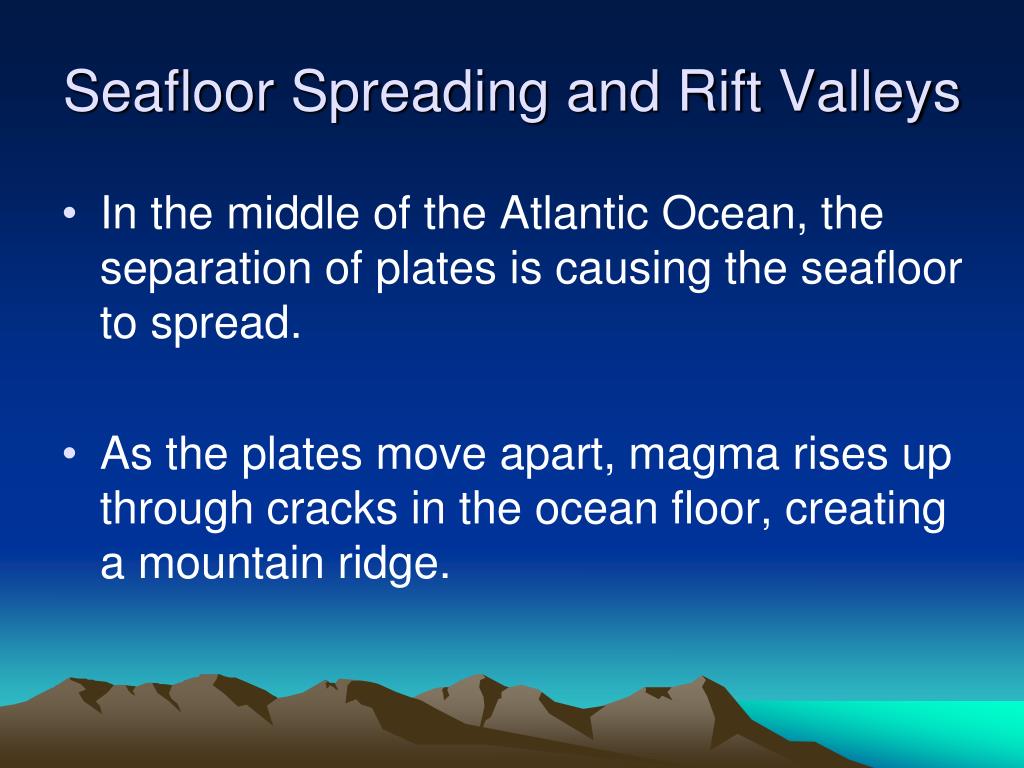 Seafloor Spreading and Rift Valleys

• In the middle of the Atlantic Ocean, the separation of plates is causing the seafloor to spread.

• As the plates move apart, magma rises up through cracks in the ocean floor, creating a mountain ridge.